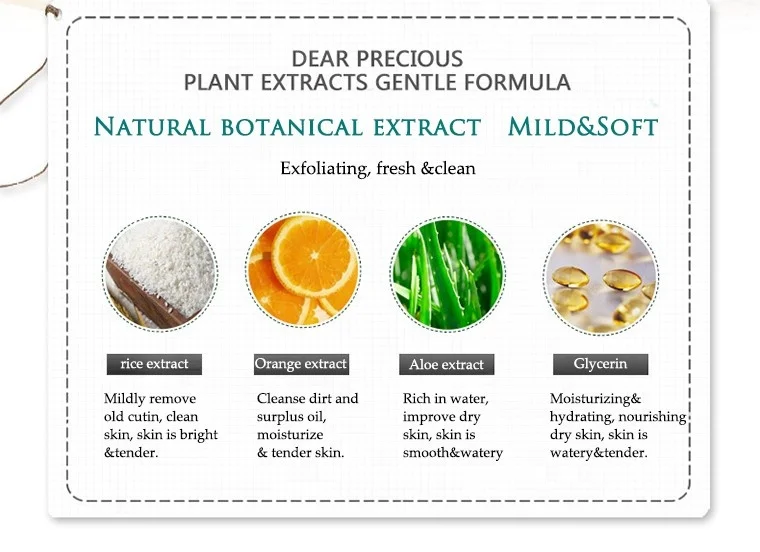 DEAR PRECIOUS
PLANT EXTRACTS GENTLE FORMULA

NATURAL BOTANICAL EXTRACT MILD&SOFT

Exfoliating, fresh &clean

rice extract

Mildly remove old cutin, clean skin, skin is bright &tender.

Orange extract

Cleanse dirt and surplus oil, moisturize & tender skin.

Aloe extract

Rich in water, improve dry skin, skin is smooth&watery

Glycerin

Moisturizing& hydrating, nourishing dry skin, skin is watery&tender.